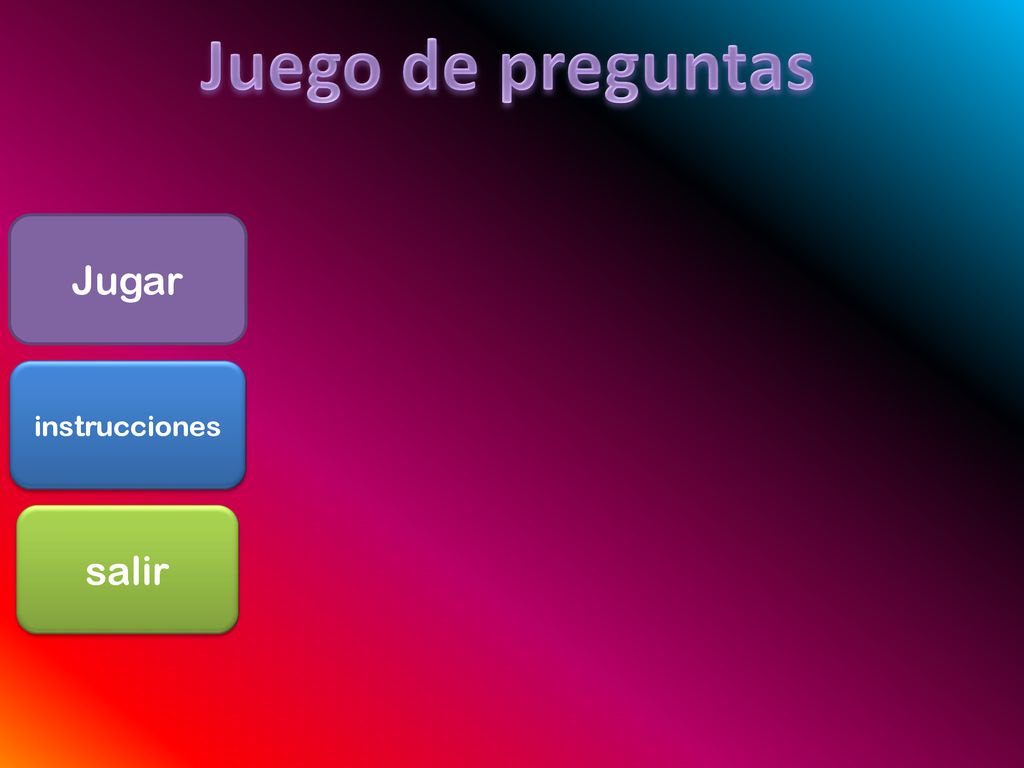 Juego de preguntas

Jugar

instrucciones

salir